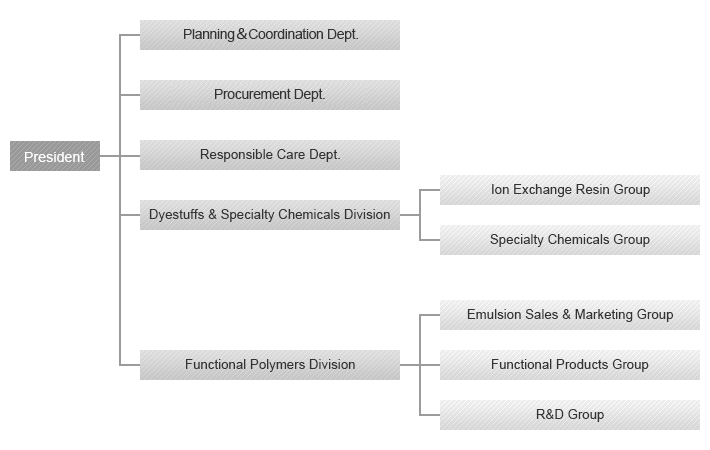 President

Planning&Coordination Dept.

Procurement Dept.

Responsible Care Dept.

Dyestuffs & Specialty Chemicals Division

Ion Exchange Resin Group

Specialty Chemicals Group

Functional Polymers Division

Emulsion Sales & Marketing Group

Functional Products Group

R&D Group